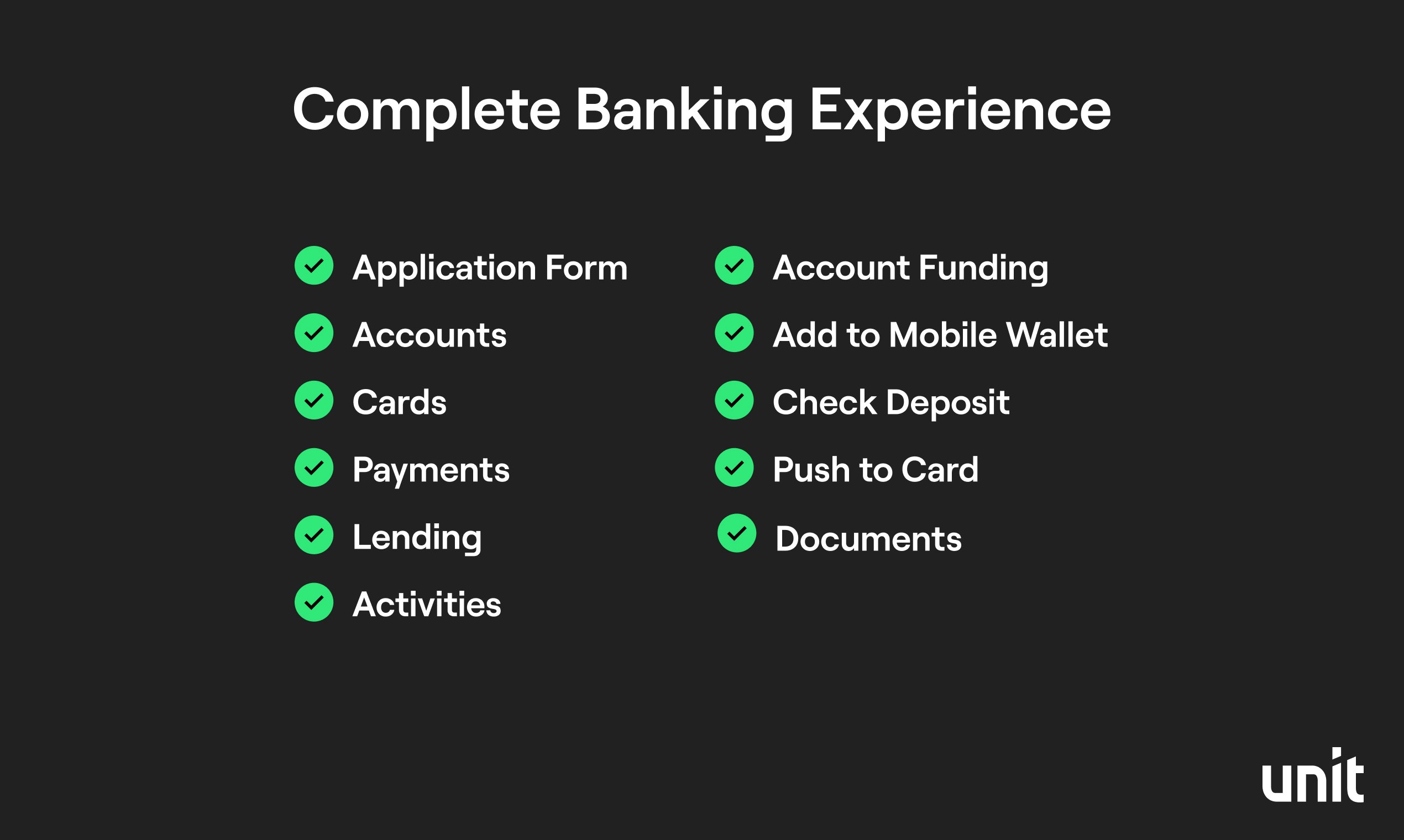 Complete Banking Experience

Application Form
Accounts
Cards
Payments
Lending
Activities

Account Funding
Add to Mobile Wallet
Check Deposit
Push to Card
Documents

unit